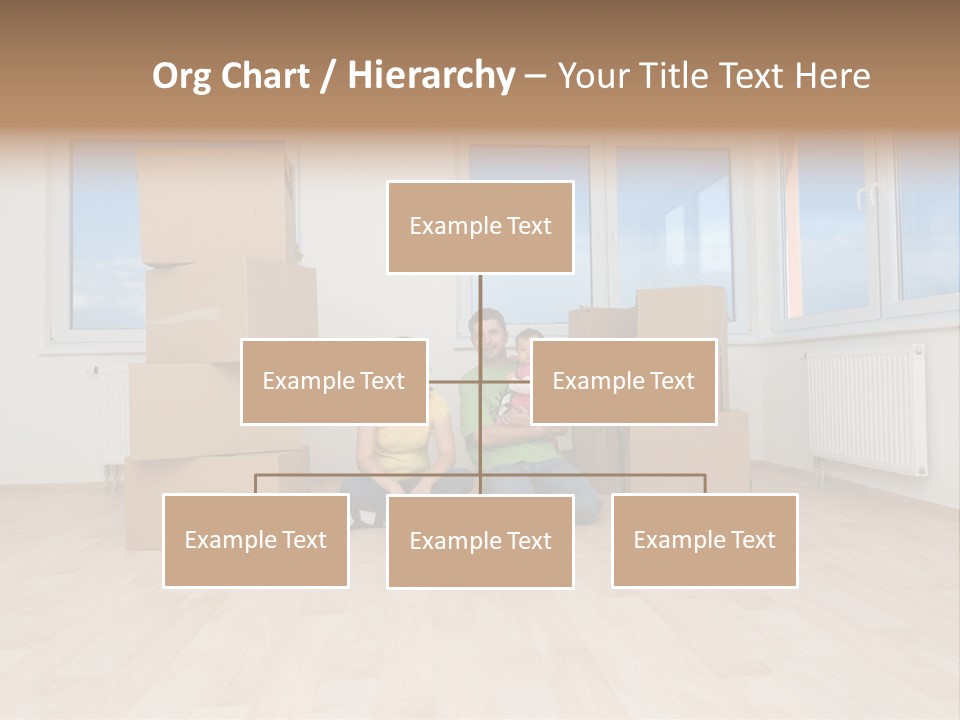 Org Chart / Hierarchy – Your Title Text Here

Example Text

Example Text

Example Text

Example Text

Example Text

Example Text